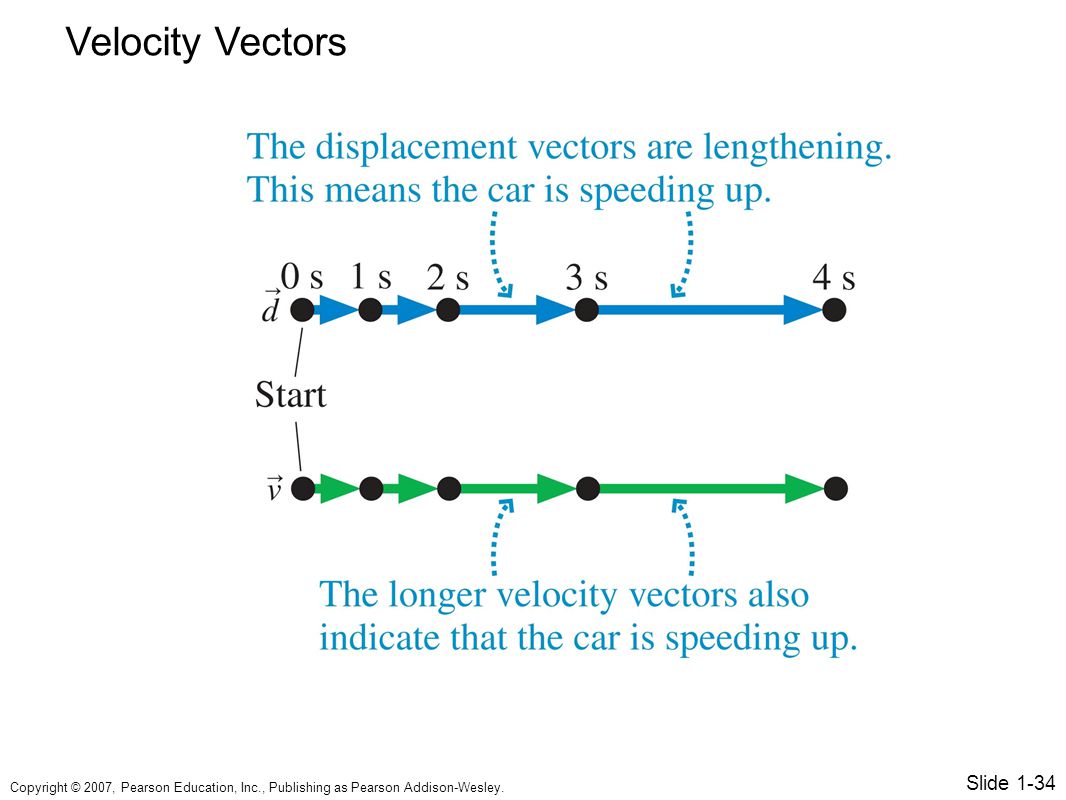 Velocity Vectors

The displacement vectors are lengthening. This means the car is speeding up.

0 s 1 s 2 s 3 s 4 s

$\vec{d}$

Start

$\vec{v}$

The longer velocity vectors also indicate that the car is speeding up.

Copyright © 2007, Pearson Education, Inc., Publishing as Pearson Addison-Wesley.

Slide 1-34